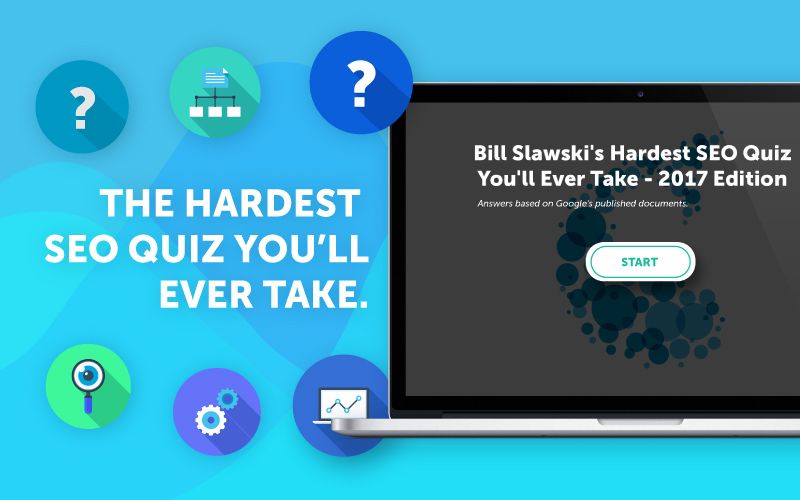 ?

?

THE HARDEST SEO QUIZ YOU'LL EVER TAKE.

Bill Slawski's Hardest SEO Quiz You'll Ever Take - 2017 Edition

Answers based on Google's published documents.

START